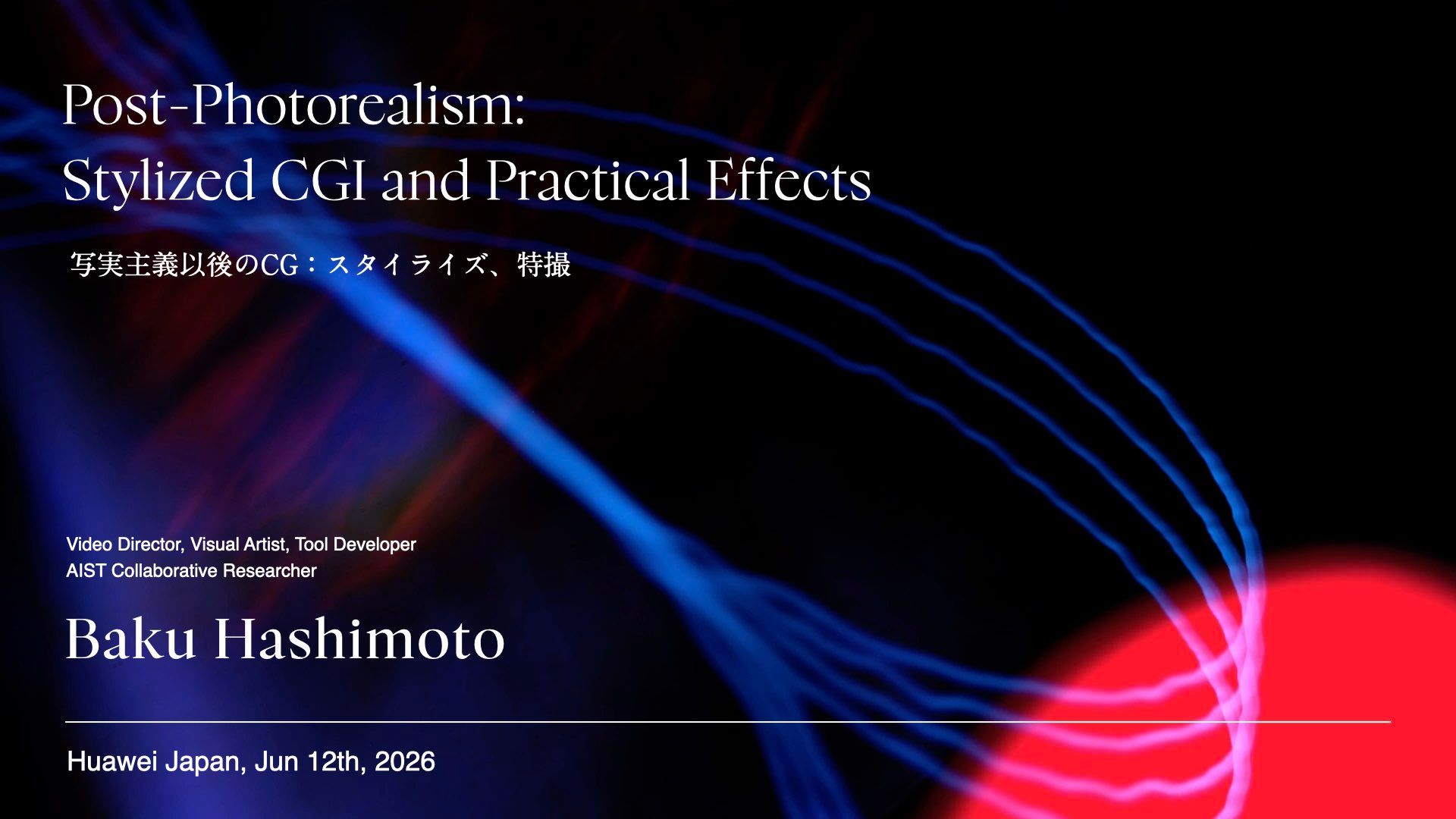 Post-Photorealism:
Stylized CGI and Practical Effects

写実主義以後のCG：スタイライズ、特撮

Video Director, Visual Artist, Tool Developer
AIST Collaborative Researcher

Baku Hashimoto

Huawei Japan, Jun 12th, 2026